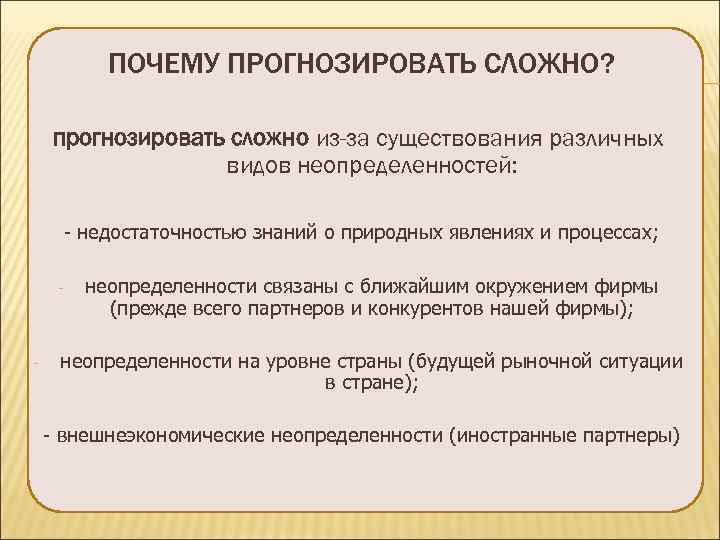 ПОЧЕМУ ПРОГНОЗИРОВАТЬ СЛОЖНО?

прогнозировать сложно из-за существования различных видов неопределенностей:

- недостаточностью знаний о природных явлениях и процессах;

- неопределенности связаны с ближайшим окружением фирмы (прежде всего партнеров и конкурентов нашей фирмы);

- неопределенности на уровне страны (будущей рыночной ситуации в стране);

- внешнеэкономические неопределенности (иностранные партнеры)